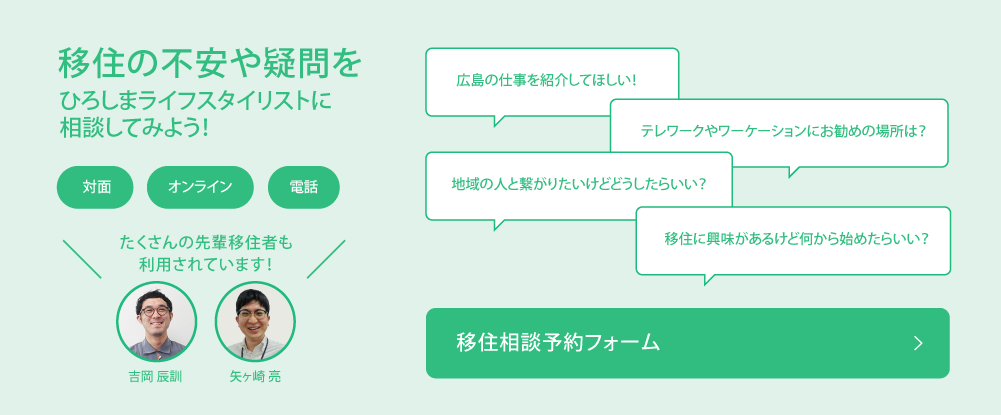 移住の不安や疑問を
ひろしまライフスタイリストに
相談してみよう！

対面
オンライン
電話

たくさんの先輩移住者も
利用されています！

吉岡 辰訓
矢ヶ崎 亮

広島の仕事を紹介してほしい！

テレワークやワーケーションにお勧めの場所は？

地域の人と繋がりたいけどどうしたらいい？

移住に興味があるけど何から始めたらいい？

移住相談予約フォーム